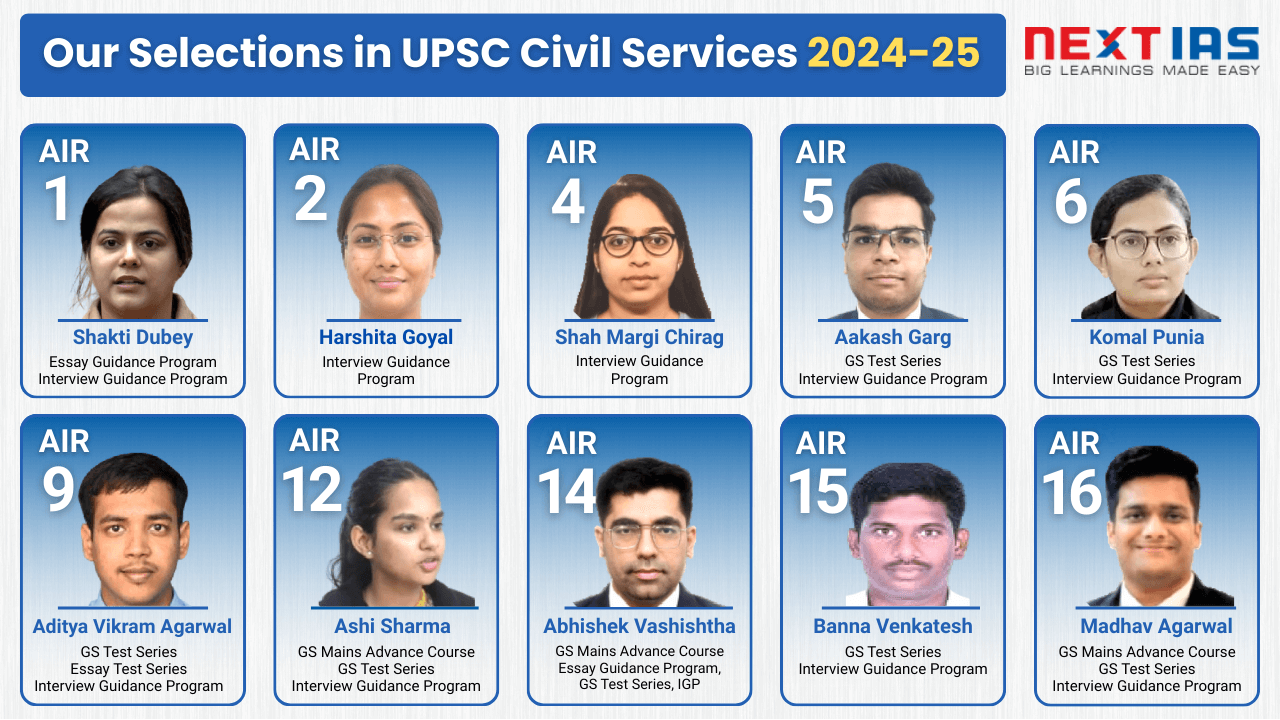 Our Selections in UPSC Civil Services 2024-25

NEXT IAS
BIG LEARNINGS MADE EASY

AIR 1
Shakti Dubey
Essay Guidance Program
Interview Guidance Program

AIR 2
Harshita Goyal
Interview Guidance Program

AIR 4
Shah Margi Chirag
Interview Guidance Program

AIR 5
Aakash Garg
GS Test Series
Interview Guidance Program

AIR 6
Komal Punia
GS Test Series
Interview Guidance Program

AIR 9
Aditya Vikram Agarwal
GS Test Series
Essay Test Series
Interview Guidance Program

AIR 12
Ashi Sharma
GS Mains Advance Course
GS Test Series
Interview Guidance Program

AIR 14
Abhishek Vashishtha
GS Mains Advance Course
Essay Guidance Program,
GS Test Series, IGP

AIR 15
Banna Venkatesh
GS Test Series
Interview Guidance Program

AIR 16
Madhav Agarwal
GS Mains Advance Course
GS Test Series
Interview Guidance Program